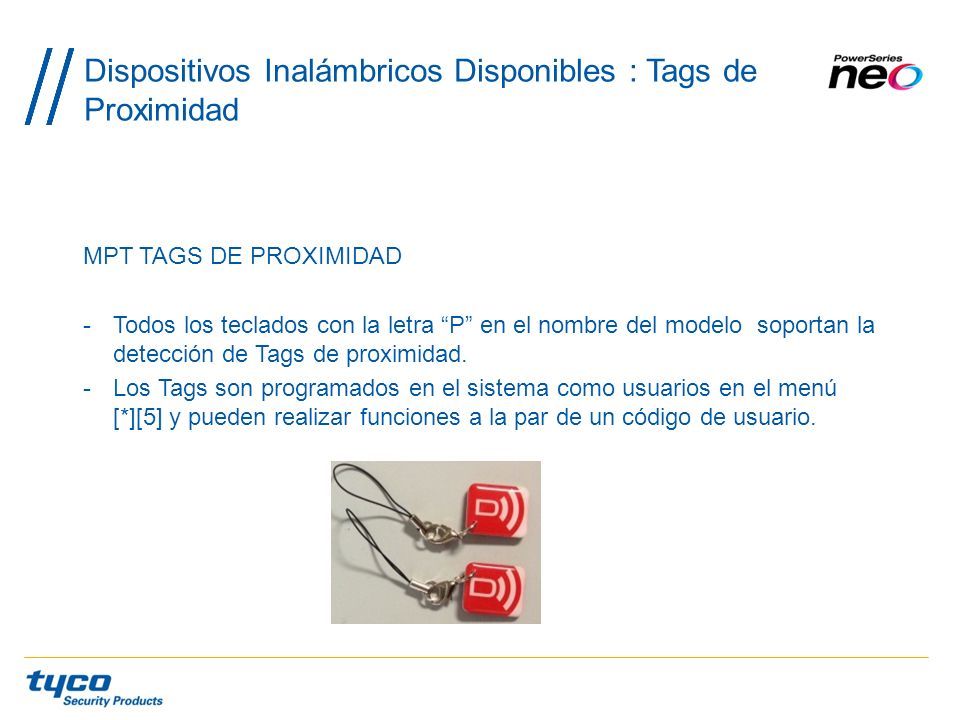 Dispositivos Inalámbricos Disponibles : Tags de Proximidad

PowerSeries neo

MPT TAGS DE PROXIMIDAD

- Todos los teclados con la letra “P” en el nombre del modelo soportan la detección de Tags de proximidad.
- Los Tags son programados en el sistema como usuarios en el menú [*][5] y pueden realizar funciones a la par de un código de usuario.

tyco Security Products